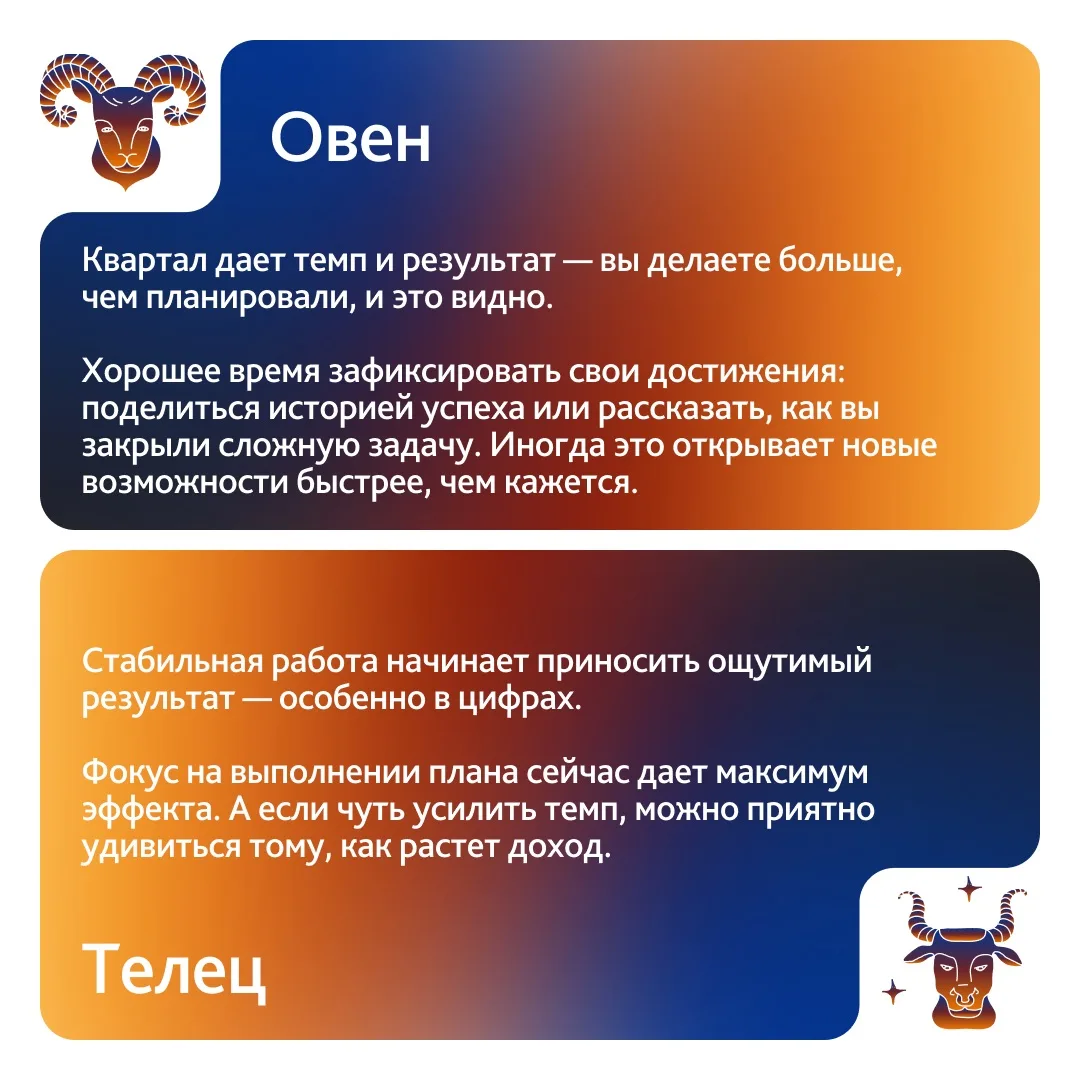 Овен

Квартал дает темп и результат — вы делаете больше, чем планировали, и это видно.

Хорошее время зафиксировать свои достижения: поделиться историей успеха или рассказать, как вы закрыли сложную задачу. Иногда это открывает новые возможности быстрее, чем кажется.

Стабильная работа начинает приносить ощутимый результат — особенно в цифрах.

Фокус на выполнении плана сейчас дает максимум эффекта. А если чуть усилить темп, можно приятно удивиться тому, как растет доход.

Телец